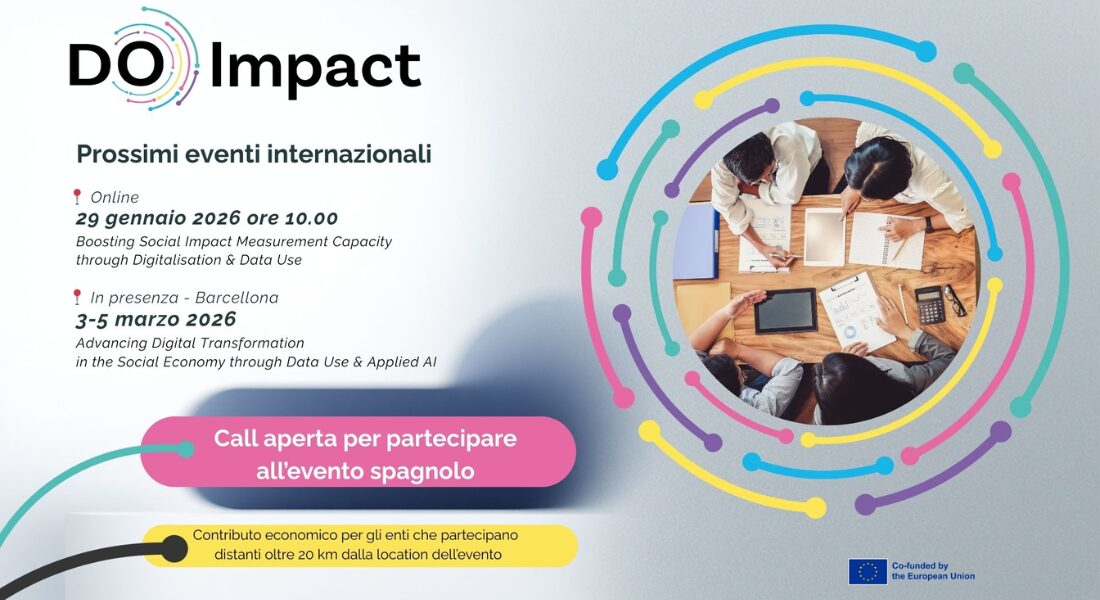 DO Impact

Prossimi eventi internazionali

Online
29 gennaio 2026 ore 10.00
Boosting Social Impact Measurement Capacity through Digitalisation & Data Use

In presenza - Barcellona
3-5 marzo 2026
Advancing Digital Transformation in the Social Economy through Data Use & Applied AI

Call aperta per partecipare all'evento spagnolo

Contributo economico per gli enti che partecipano distanti oltre 20 km dalla location dell'evento

Co-funded by the European Union